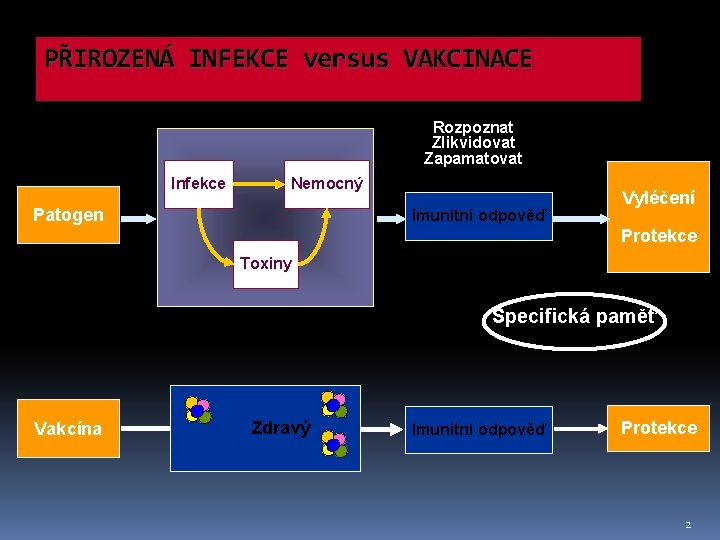 PŘIROZENÁ INFEKCE versus VAKCINACE

Patogen

Infekce

Nemocný

Toxiny

Rozpoznat
Zlikvidovat
Zapamatovat

Imunitní odpověď

Vyléčení

Protekce

Specifická paměť

Vakcína

Zdravý

Imunitní odpověď

Protekce

2